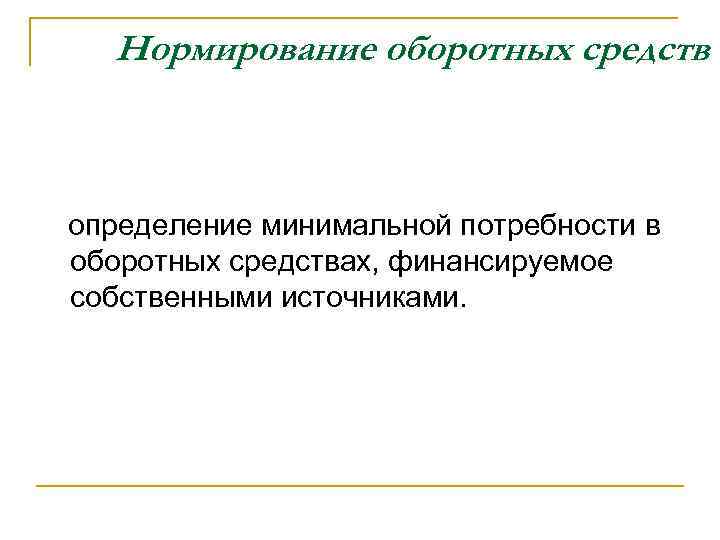 Нормирование оборотных средств

определение минимальной потребности в оборотных средствах, финансируемое собственными источниками.